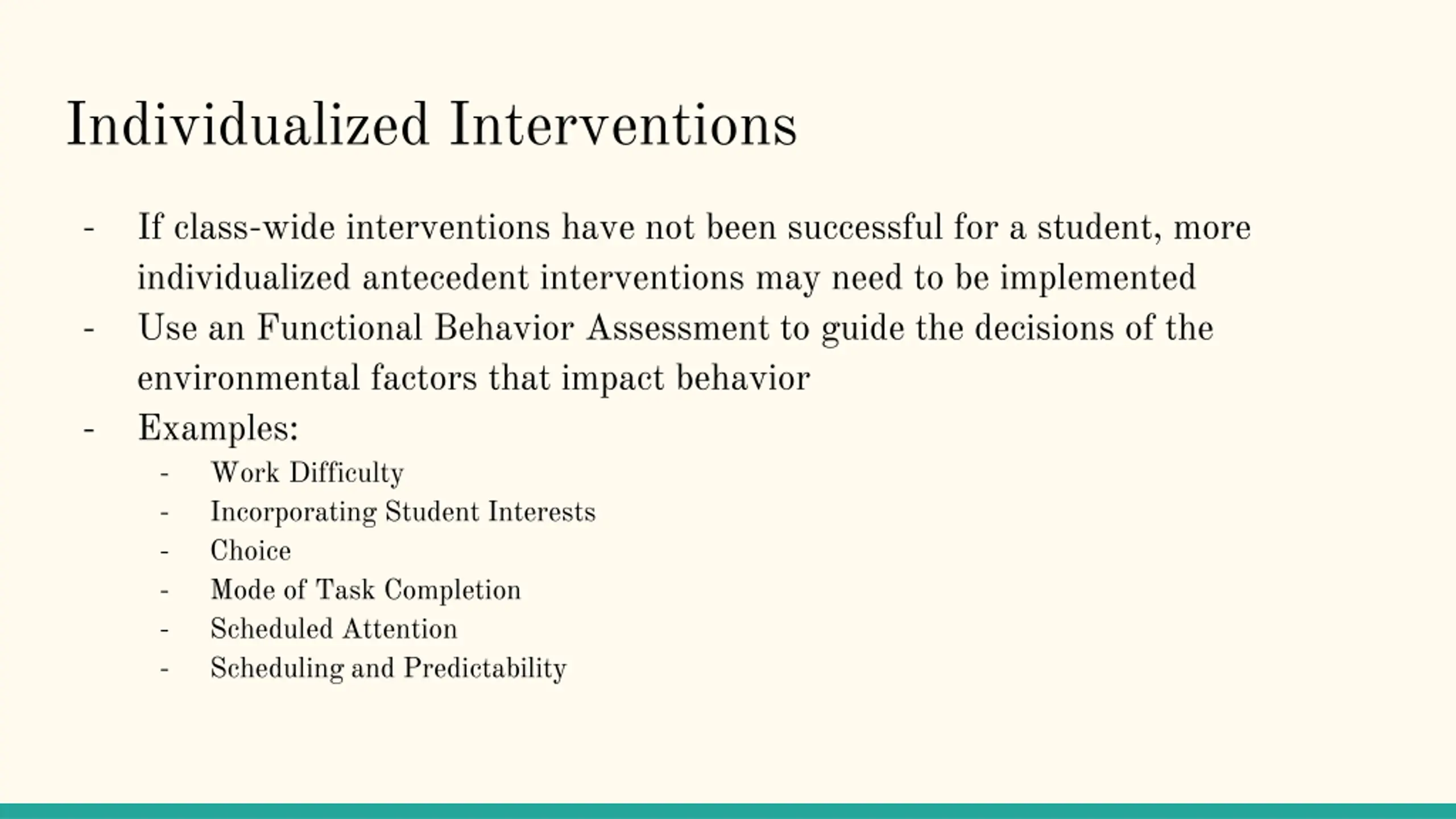 Individualized Interventions

- If class-wide interventions have not been successful for a student, more individualized antecedent interventions may need to be implemented
- Use an Functional Behavior Assessment to guide the decisions of the environmental factors that impact behavior
- Examples:
  - Work Difficulty
  - Incorporating Student Interests
  - Choice
  - Mode of Task Completion
  - Scheduled Attention
  - Scheduling and Predictability